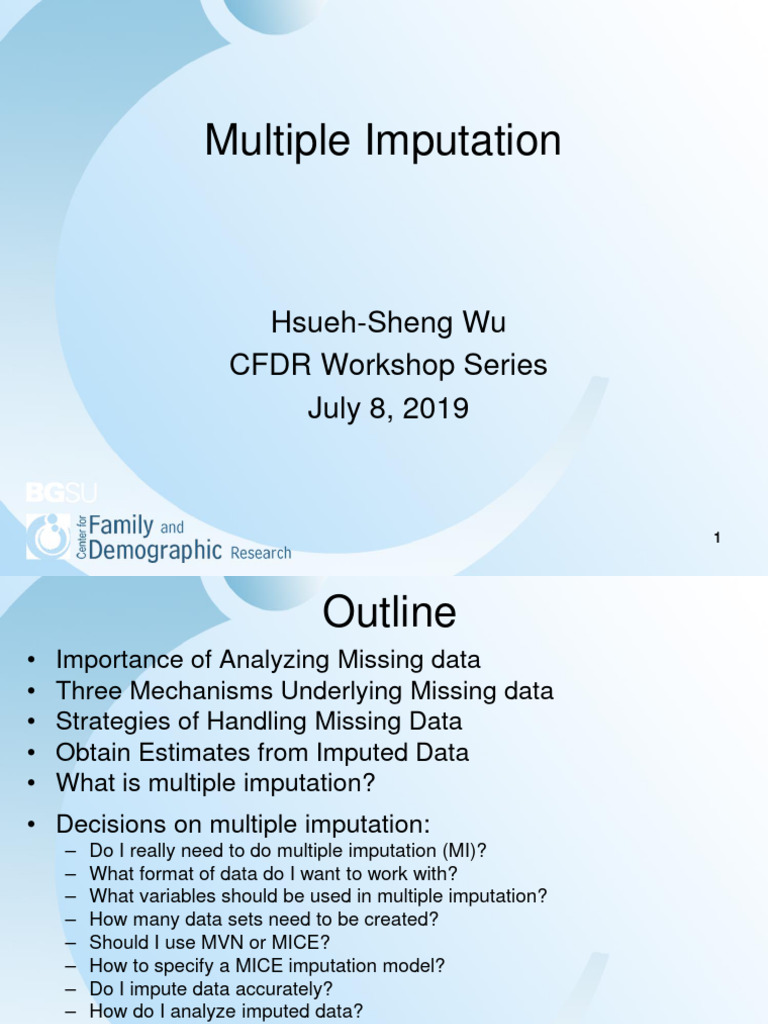 Multiple Imputation

Hsueh-Sheng Wu
CFDR Workshop Series
July 8, 2019

BGSU
Center for Family and Demographic Research

1

Outline

• Importance of Analyzing Missing data
• Three Mechanisms Underlying Missing data
• Strategies of Handling Missing Data
• Obtain Estimates from Imputed Data
• What is multiple imputation?
• Decisions on multiple imputation:
– Do I really need to do multiple imputation (MI)?
– What format of data do I want to work with?
– What variables should be used in multiple imputation?
– How many data sets need to be created?
– Should I use MVN or MICE?
– How to specify a MICE imputation model?
– Do I impute data accurately?
– How do I analyze imputed data?